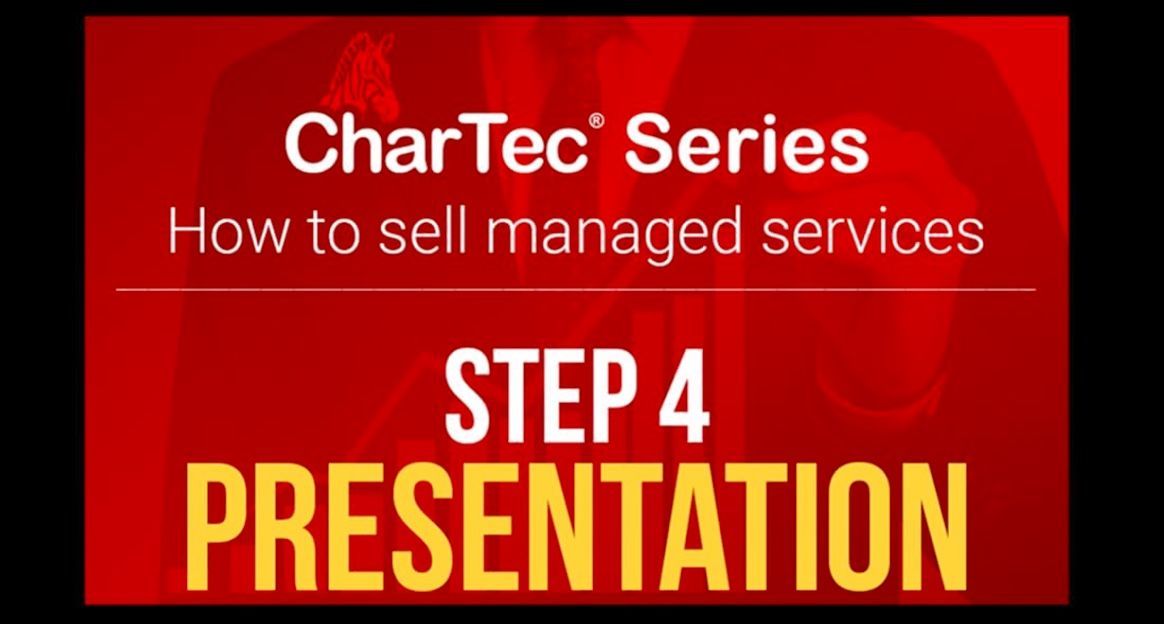 CharTec® Series
How to sell managed services

STEP 4
PRESENTATION